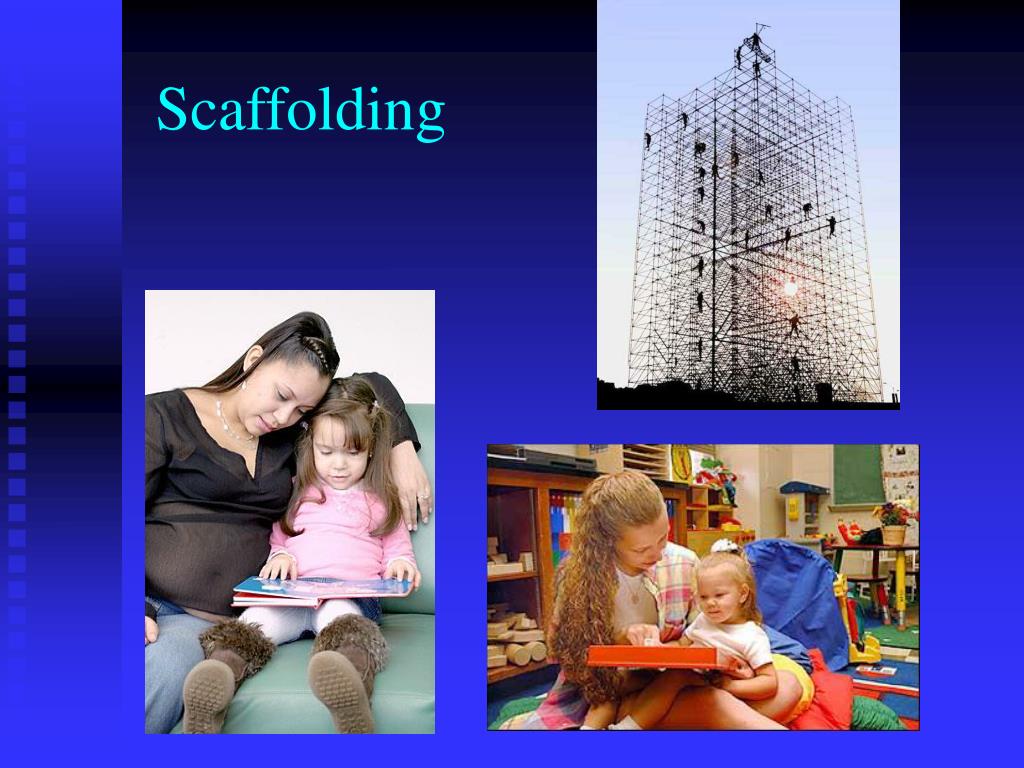 Scaffolding